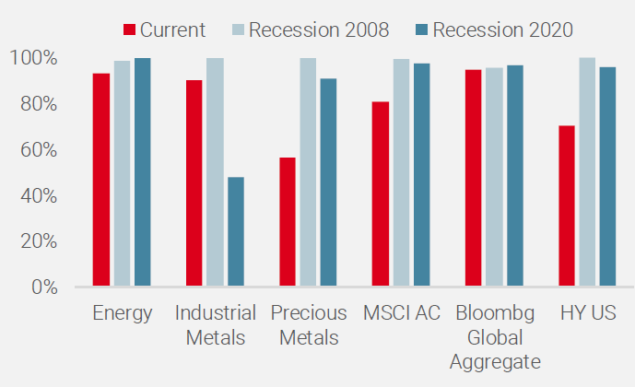 Current Recession 2008 Recession 2020

100%
80%
60%
40%
20%
0%

Energy
Industrial Metals
Precious Metals
MSCI AC
Bloombg Global Aggregate
HY US